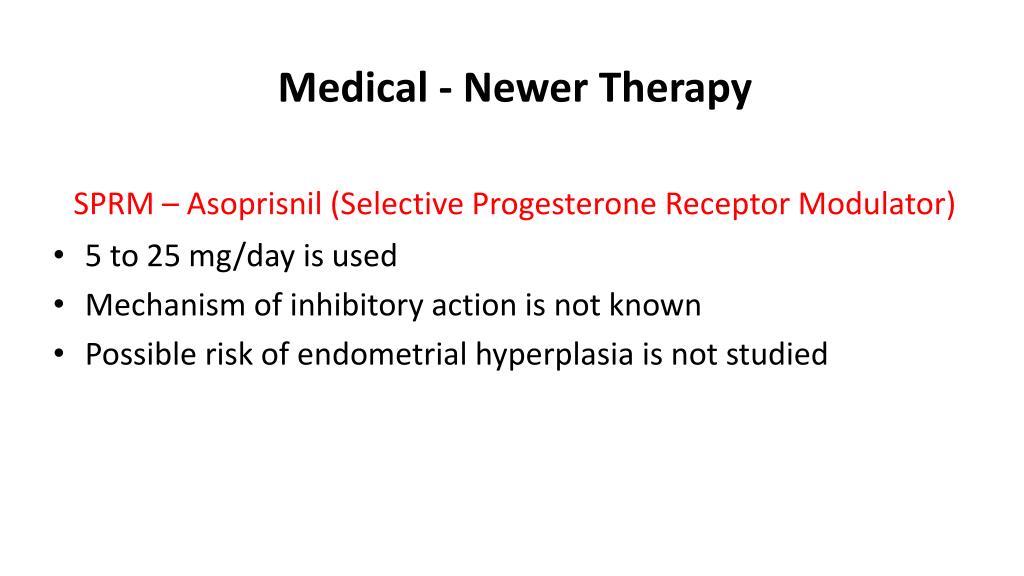 Medical - Newer Therapy

SPRM – Asoprisnil (Selective Progesterone Receptor Modulator)

• 5 to 25 mg/day is used
• Mechanism of inhibitory action is not known
• Possible risk of endometrial hyperplasia is not studied